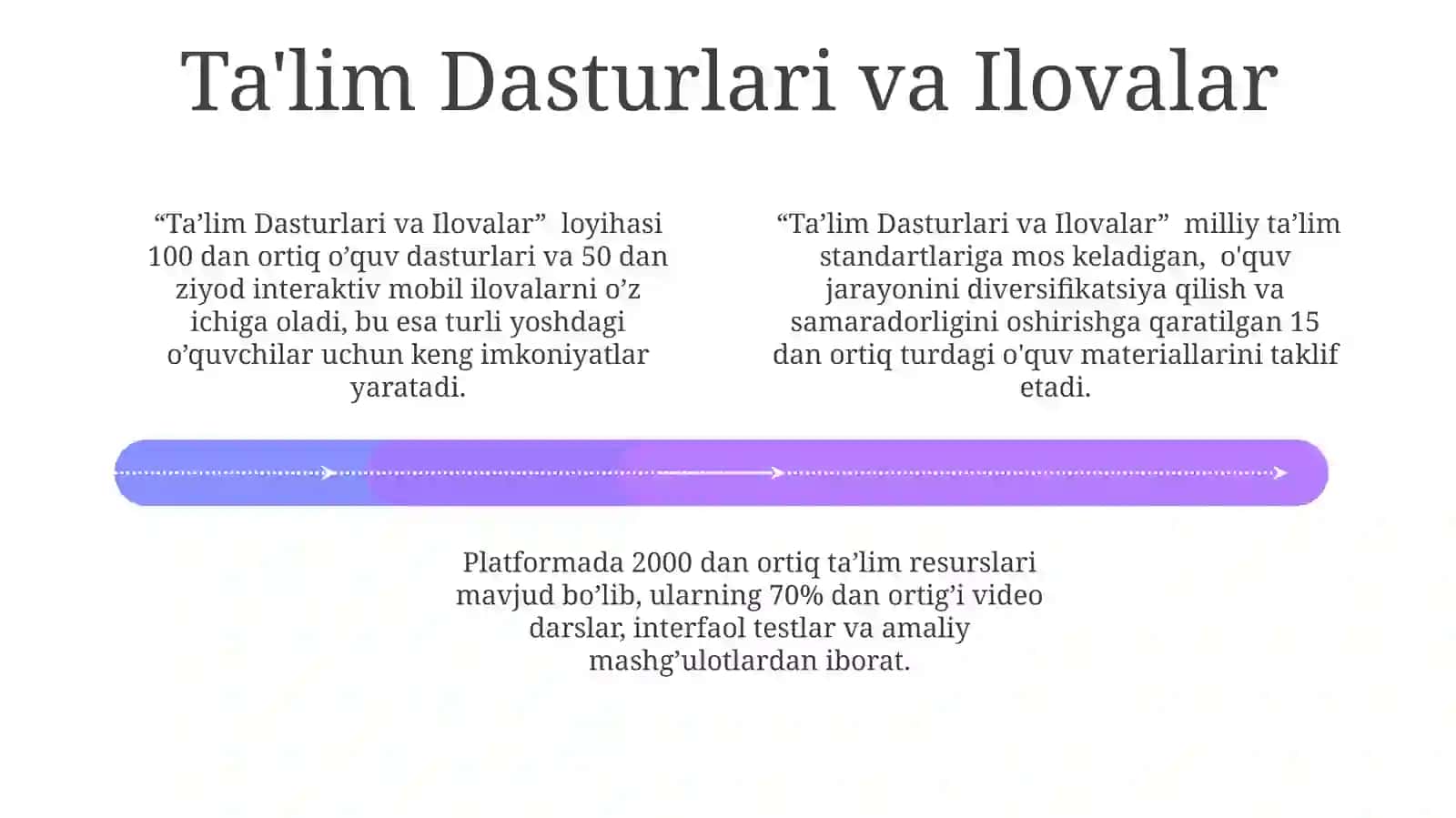 Ta'lim Dasturlari va Ilovalar

“Ta’lim Dasturlari va Ilovalar” loyihasi 100 dan ortiq o’quv dasturlari va 50 dan ziyod interaktiv mobil ilovalarni o’z ichiga oladi, bu esa turli yoshdagi o’quvchilar uchun keng imkoniyatlar yaratadi.

“Ta’lim Dasturlari va Ilovalar” milliy ta’lim standartlariga mos keladigan, o'quv jarayonini diversifikatsiya qilish va samaradorligini oshirishga qaratilgan 15 dan ortiq turdagi o'quv materiallarini taklif etadi.

Platformada 2000 dan ortiq ta’lim resurslari mavjud bo’lib, ularning 70% dan ortig’i video darslar, interfaol testlar va amaliy mashg’ulotlardan iborat.